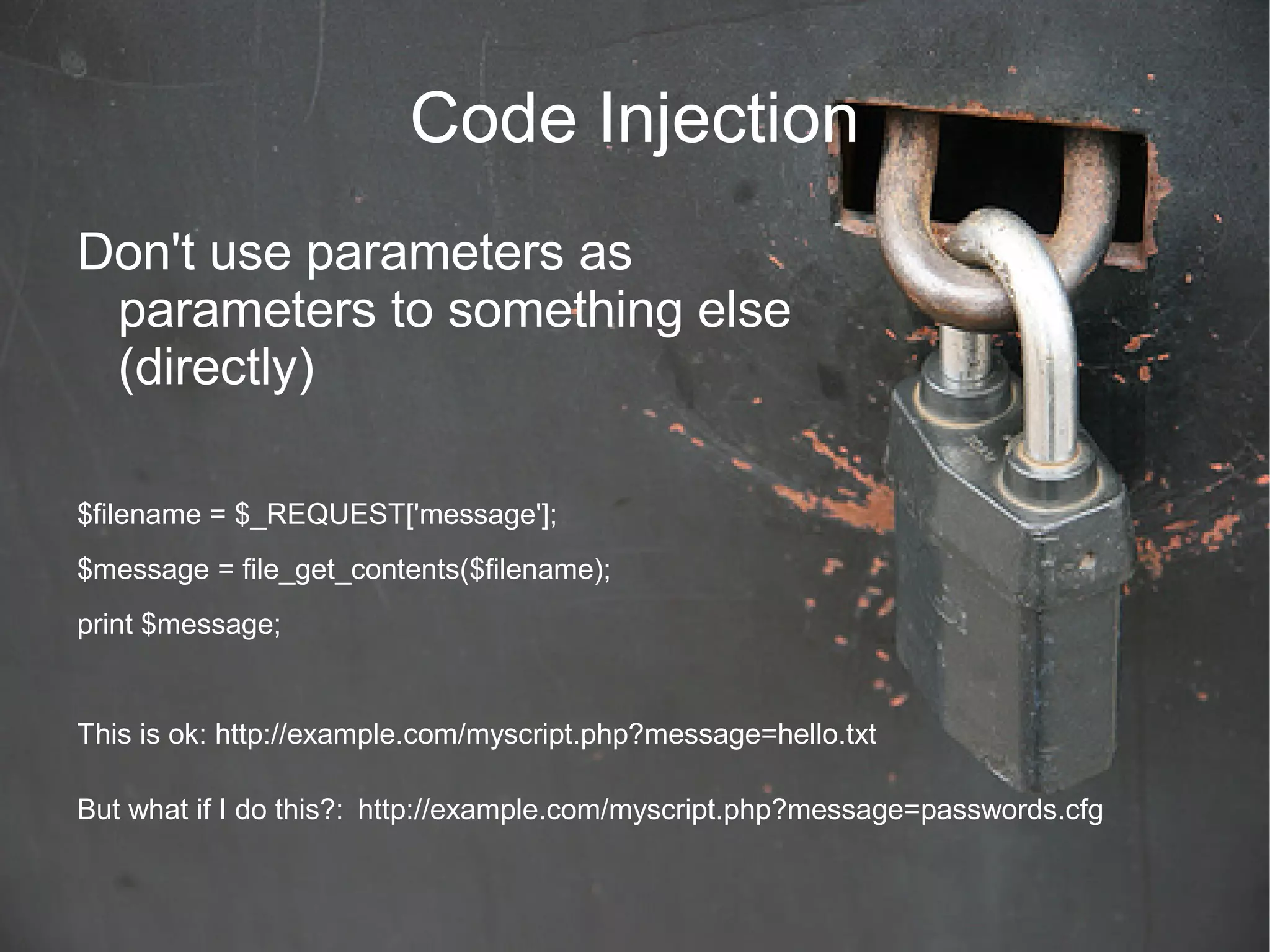 Code Injection

Don't use parameters as parameters to something else (directly)

\$filename = \$_REQUEST['message'];

\$message = file_get_contents(\$filename);

print \$message;

This is ok: http://example.com/myscript.php?message=hello.txt

But what if I do this?: http://example.com/myscript.php?message=passwords.cfg